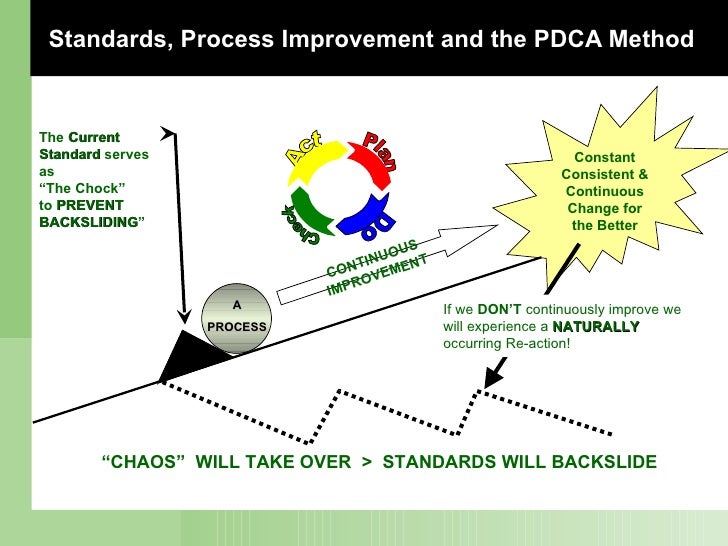 Standards, Process Improvement and the PDCA Method

The Current Standard serves as "The Chock" to PREVENT BACKSLIDING"

Act
Plan
Do
Check

Constant Consistent & Continuous Change for the Better

CONTINUOUS IMPROVEMENT

A PROCESS

If we DON'T continuously improve we will experience a NATURALLY occurring Re-action!

"CHAOS" WILL TAKE OVER > STANDARDS WILL BACKSLIDE